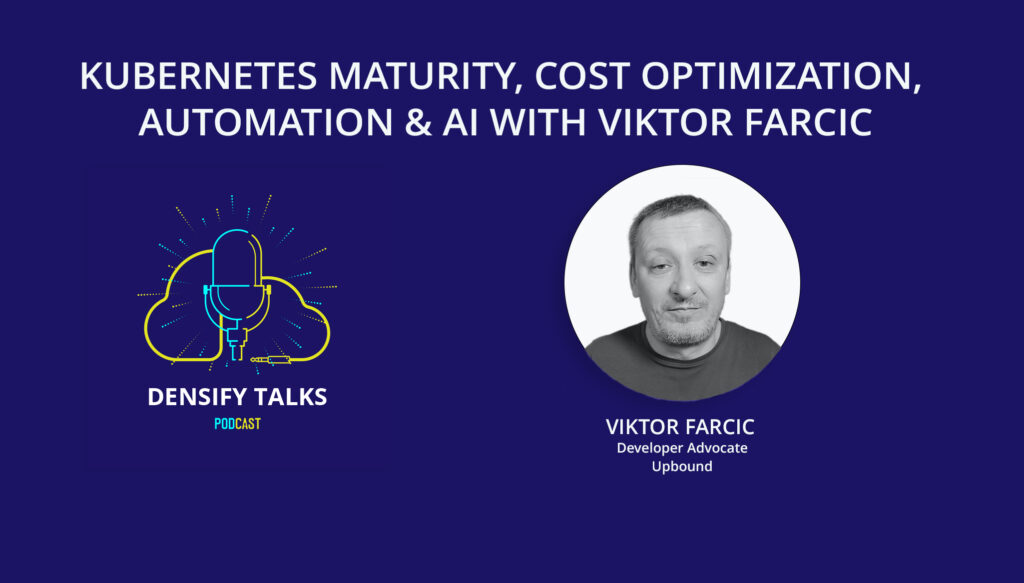 KUBERNETES MATURITY, COST OPTIMIZATION, AUTOMATION & AI WITH VIKTOR FARCIC

DENSIFY TALKS
PODCAST

VIKTOR FARCIC
Developer Advocate
Upbound